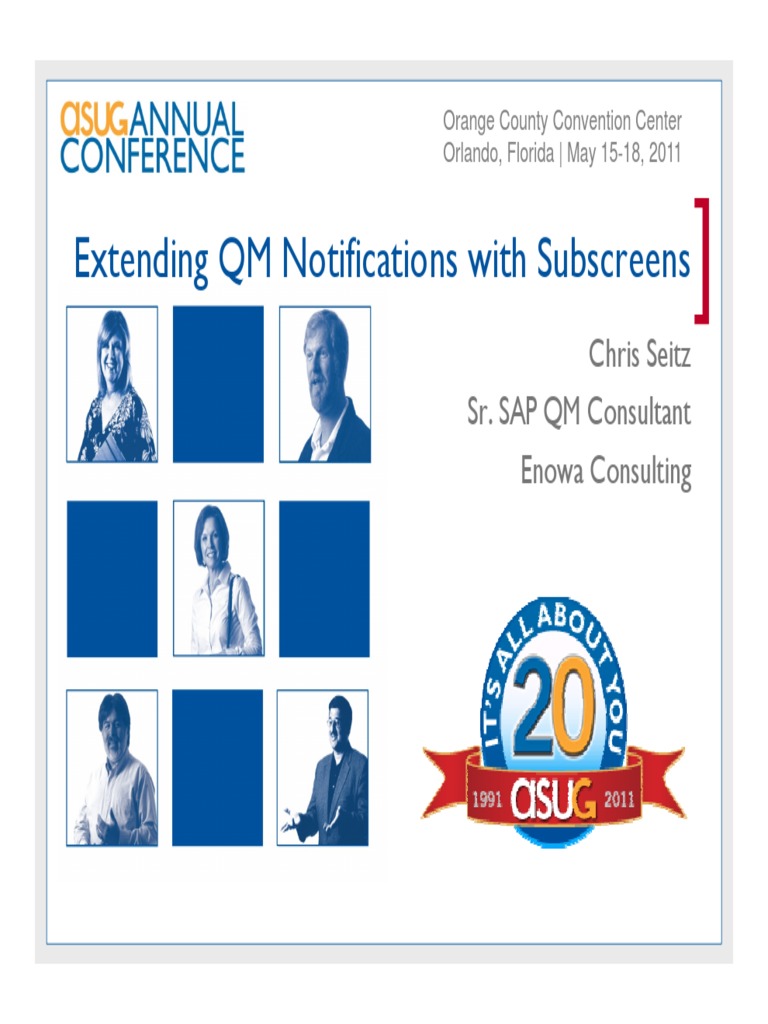 asug ANNUAL CONFERENCE

Orange County Convention Center
Orlando, Florida | May 15-18, 2011

Extending QM Notifications with Subscreens

Chris Seitz
Sr. SAP QM Consultant
Enowa Consulting

IT'S ALL ABOUT YOU
20
1991 asug 2011